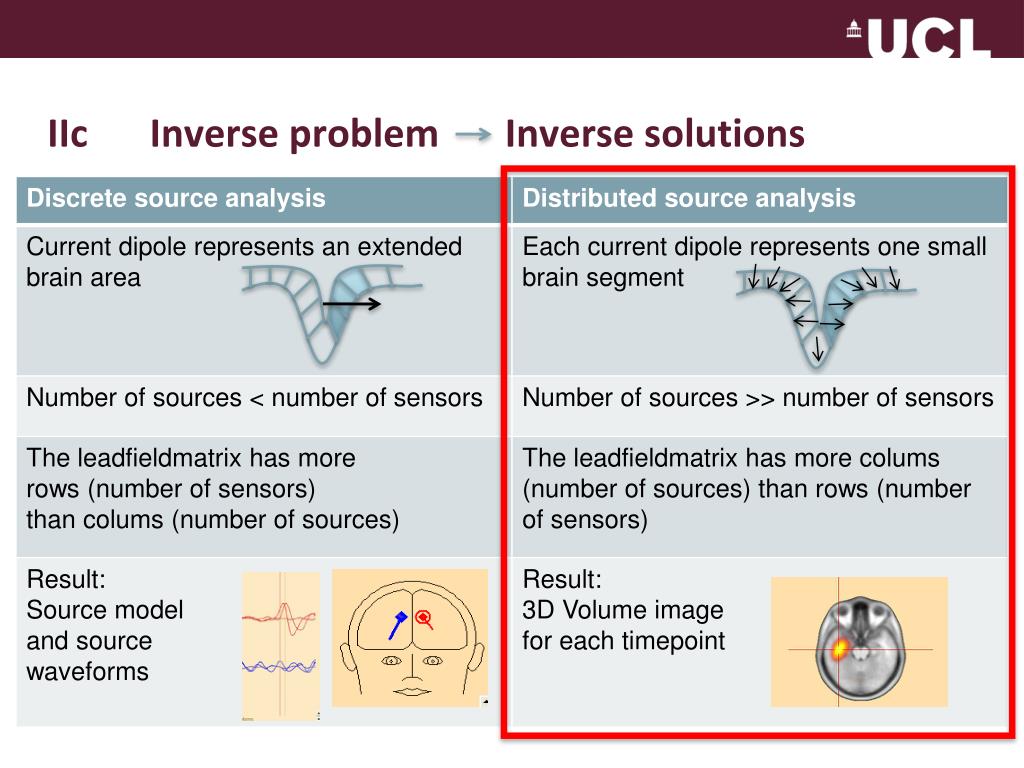 UCL

IIc Inverse problem → Inverse solutions

| Discrete source analysis | Distributed source analysis |
|---|---|
| Current dipole represents an extended brain area | Each current dipole represents one small brain segment |
| Number of sources < number of sensors | Number of sources >> number of sensors |
| The leadfieldmatrix has more rows (number of sensors) than colums (number of sources) | The leadfieldmatrix has more colums (number of sources) than rows (number of sensors) |
| Result: Source model and source waveforms | Result: 3D Volume image for each timepoint |